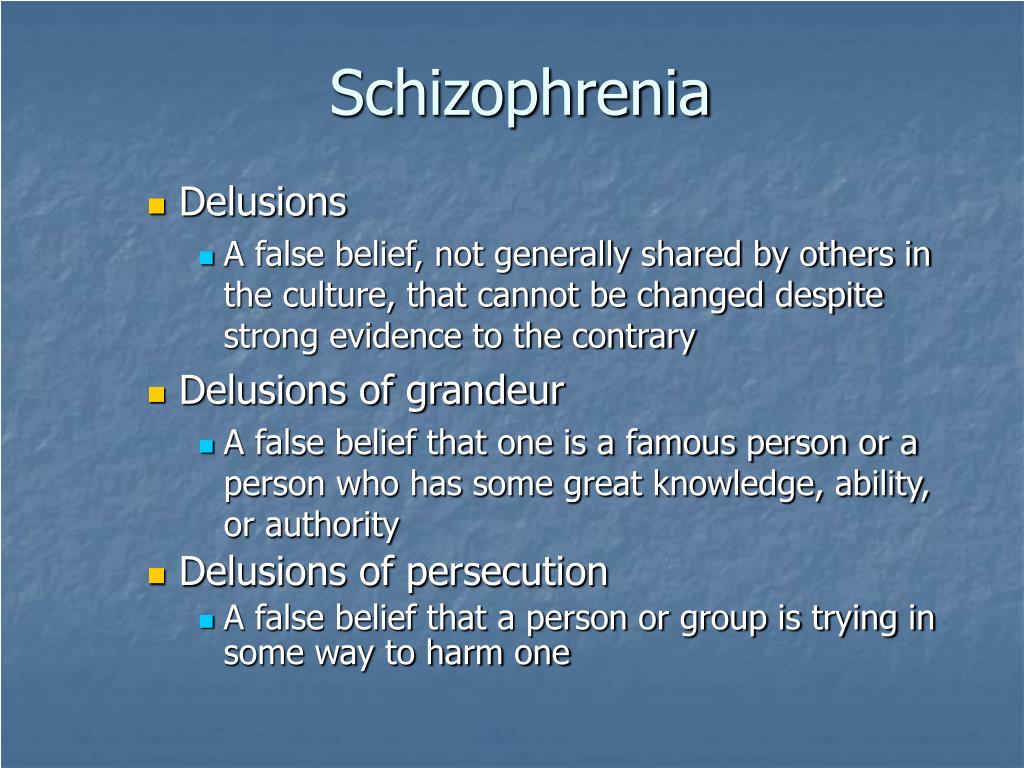 Schizophrenia

Delusions

A false belief, not generally shared by others in the culture, that cannot be changed despite strong evidence to the contrary

Delusions of grandeur

A false belief that one is a famous person or a person who has some great knowledge, ability, or authority

Delusions of persecution

A false belief that a person or group is trying in some way to harm one